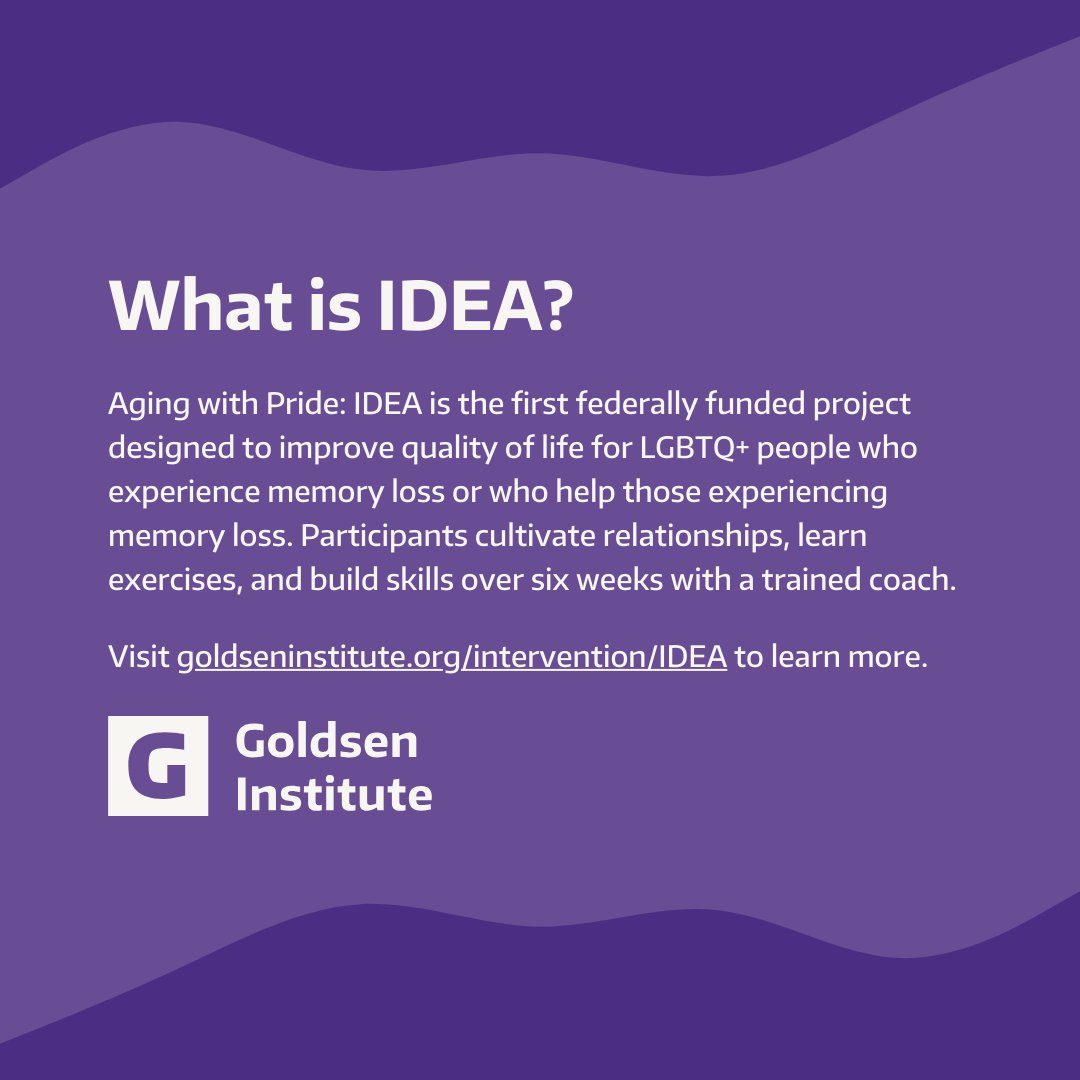 What is IDEA?

Aging with Pride: IDEA is the first federally funded project designed to improve quality of life for LGBTQ+ people who experience memory loss or who help those experiencing memory loss. Participants cultivate relationships, learn exercises, and build skills over six weeks with a trained coach.

Visit goldseninstitute.org/intervention/IDEA to learn more.

G

Goldsen
Institute